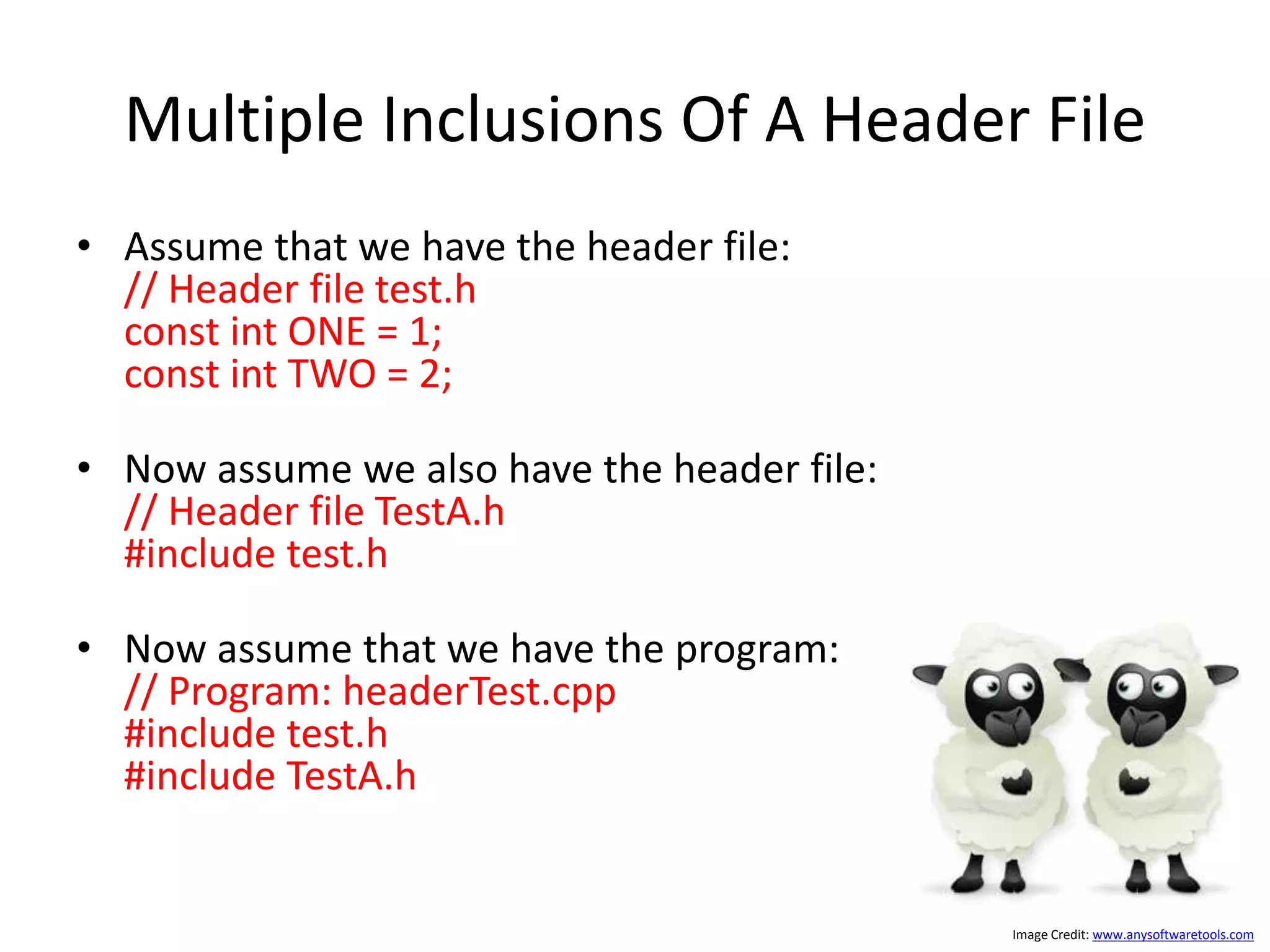 Multiple Inclusions Of A Header File

• Assume that we have the header file:
// Header file test.h
const int ONE = 1;
const int TWO = 2;

• Now assume we also have the header file:
// Header file TestA.h
#include test.h

• Now assume that we have the program:
// Program: headerTest.cpp
#include test.h
#include TestA.h

Image Credit: www.anysoftwaretools.com